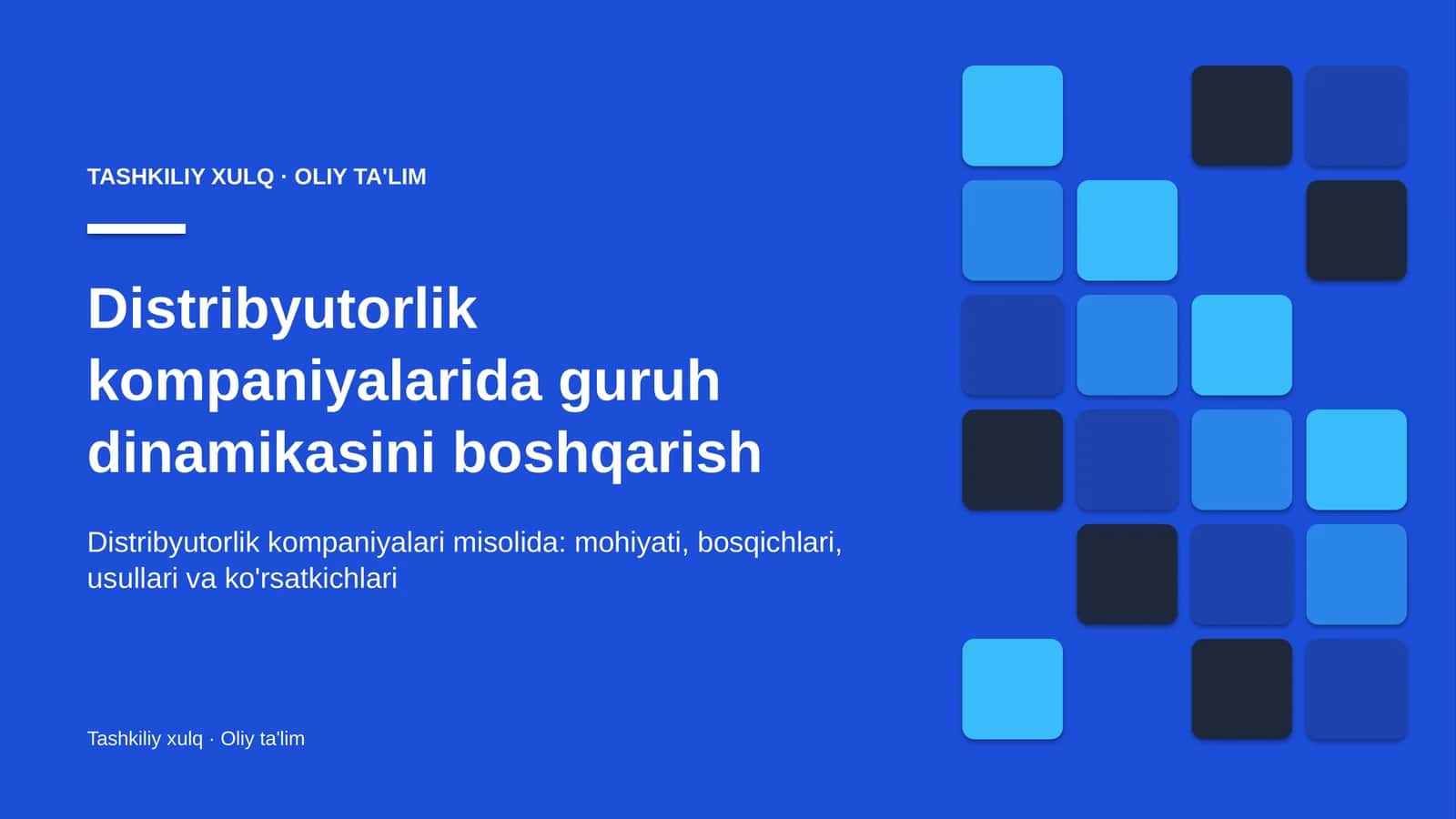 TASHKILIY XULQ · OLIY TA'LIM

Distribyutorlik kompaniyalarida guruh dinamikasini boshqarish

Distribyutorlik kompaniyalari misolida: mohiyati, bosqichlari, usullari va ko'rsatkichlari

Tashkiliy xulq · Oliy ta'lim